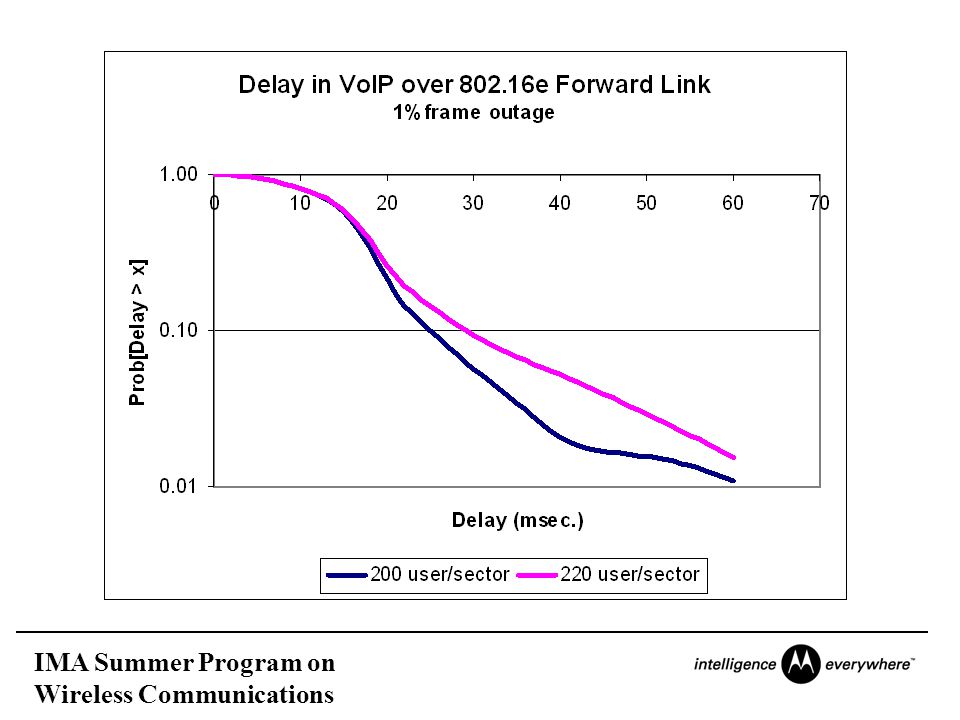 Delay in VoIP over 802.16e Forward Link
1% frame outage

1.00
0.10
0.01

0 10 20 30 40 50 60 70

Prob[Delay > x]

Delay (msec.)

200 user/sector
220 user/sector

IMA Summer Program on Wireless Communications

intelligence everywhere™